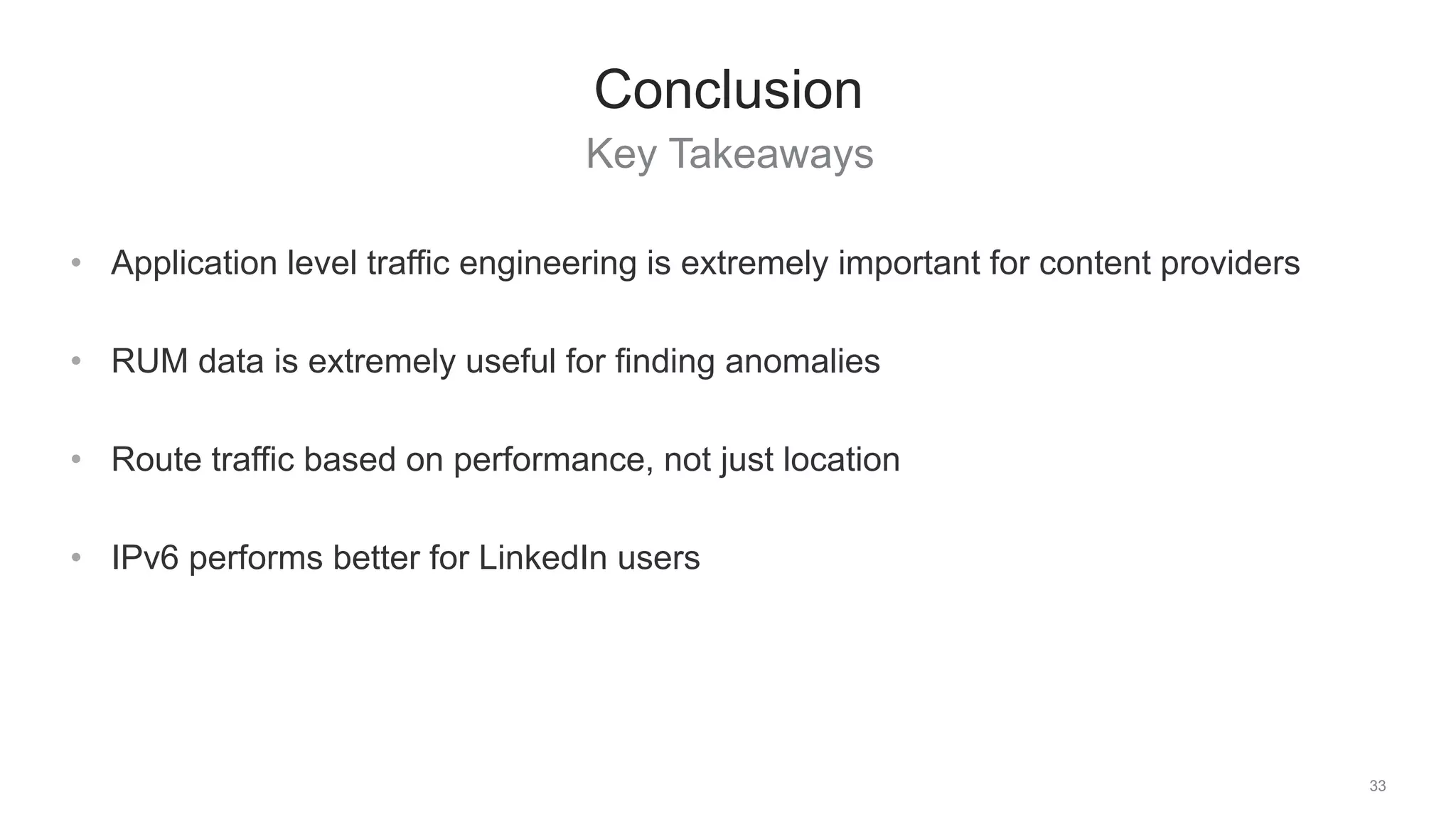 Conclusion

Key Takeaways

• Application level traffic engineering is extremely important for content providers

• RUM data is extremely useful for finding anomalies

• Route traffic based on performance, not just location

• IPv6 performs better for LinkedIn users

33